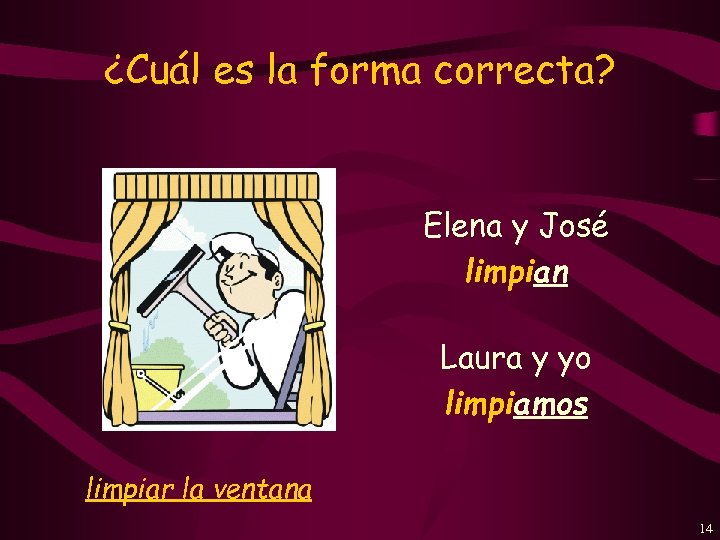 ¿Cuál es la forma correcta?

Elena y José
limpian

Laura y yo
limpiamos

limpiar la ventana

14